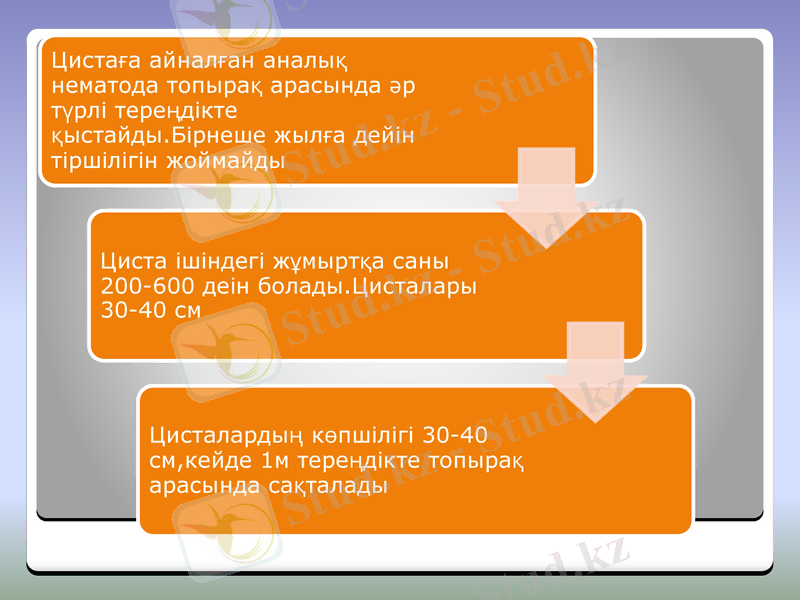 Цистаға айналған аналық нематода топырақ арасында әр түрлі тереңдікте қыстайды.Бірнеше жылға дейін тіршілігін жоймайды

Циста ішіндегі жұмыртқа саны 200-600 деін болады.Цисталары 30-40 см

Цисталардың көпшілігі 30-40 см,кейде 1м тереңдікте топырақ арасында сақталады

Stud.kz - Stud.kz

Stud.kz - Stud.kz

Stud.kz - Stud.kz

Stud.kz